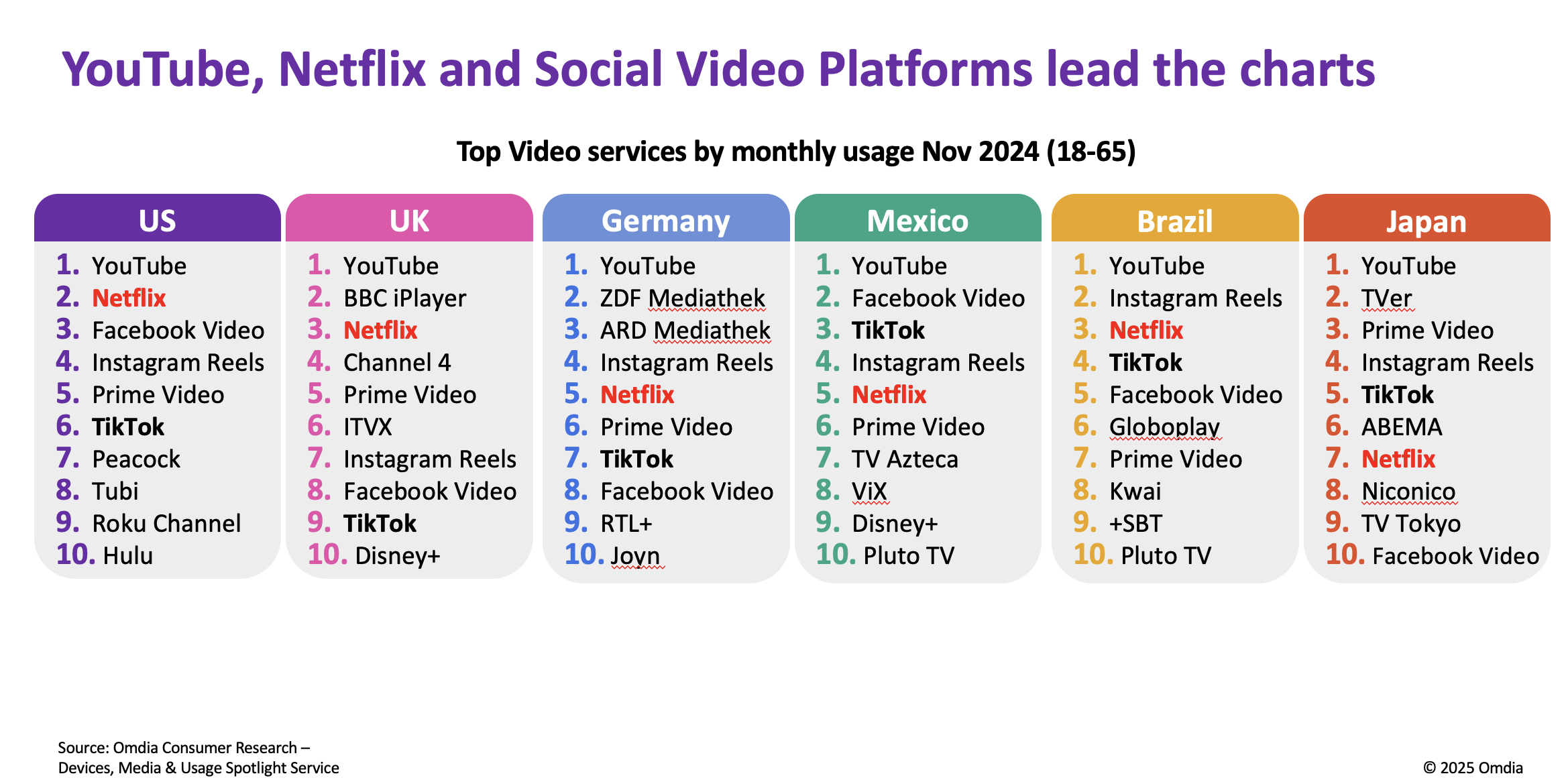 YouTube, Netflix and Social Video Platforms lead the charts

Top Video services by monthly usage Nov 2024 (18-65)

US
1. YouTube
2. Netflix
3. Facebook Video
4. Instagram Reels
5. Prime Video
6. TikTok
7. Peacock
8. Tubi
9. Roku Channel
10. Hulu

UK
1. YouTube
2. BBC iPlayer
3. Netflix
4. Channel 4
5. Prime Video
6. ITVX
7. Instagram Reels
8. Facebook Video
9. TikTok
10. Disney+

Germany
1. YouTube
2. ZDF Mediathek
3. ARD Mediathek
4. Instagram Reels
5. Netflix
6. Prime Video
7. TikTok
8. Facebook Video
9. RTL+
10. Joyn

Mexico
1. YouTube
2. Facebook Video
3. TikTok
4. Instagram Reels
5. Netflix
6. Prime Video
7. TV Azteca
8. ViX
9. Disney+
10. Pluto TV

Brazil
1. YouTube
2. Instagram Reels
3. Netflix
4. TikTok
5. Facebook Video
6. Globoplay
7. Prime Video
8. Kwai
9. +SBT
10. Pluto TV

Japan
1. YouTube
2. TVer
3. Prime Video
4. Instagram Reels
5. TikTok
6. ABEMA
7. Netflix
8. Niconico
9. TV Tokyo
10. Facebook Video

Source: Omdia Consumer Research – Devices, Media & Usage Spotlight Service

© 2025 Omdia